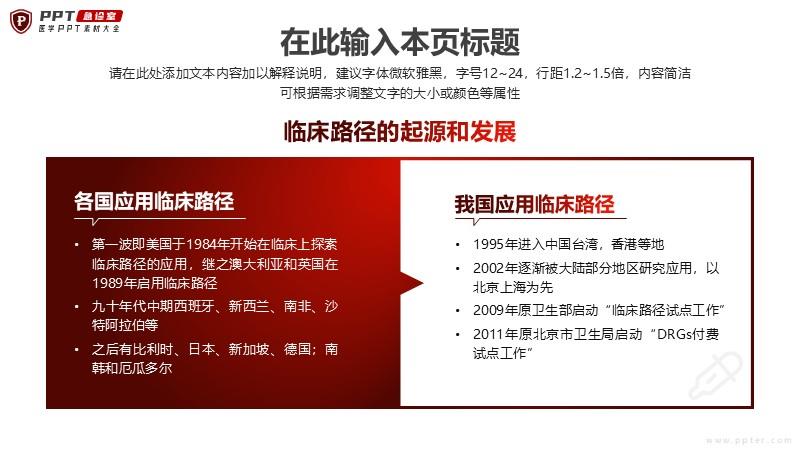 PPT 急诊室
医学PPT素材大全

在此输入本页标题

请在此处添加文本内容加以解释说明，建议字体微软雅黑，字号12~24，行距1.2~1.5倍，内容简洁
可根据需求调整文字的大小或颜色等属性

临床路径的起源和发展

各国应用临床路径

• 第一波即美国于1984年开始在临床上探索临床路径的应用，继之澳大利亚和英国在1989年启用临床路径
• 九十年代中期西班牙、新西兰、南非、沙特阿拉伯等
• 之后有比利时、日本、新加坡、德国；南韩和厄瓜多尔

我国应用临床路径

• 1995年进入中国台湾，香港等地
• 2002年逐渐被大陆部分地区研究应用，以北京上海为先
• 2009年原卫生部启动“临床路径试点工作”
• 2011年原北京市卫生局启动“DRGs付费试点工作”

www.ppter.com